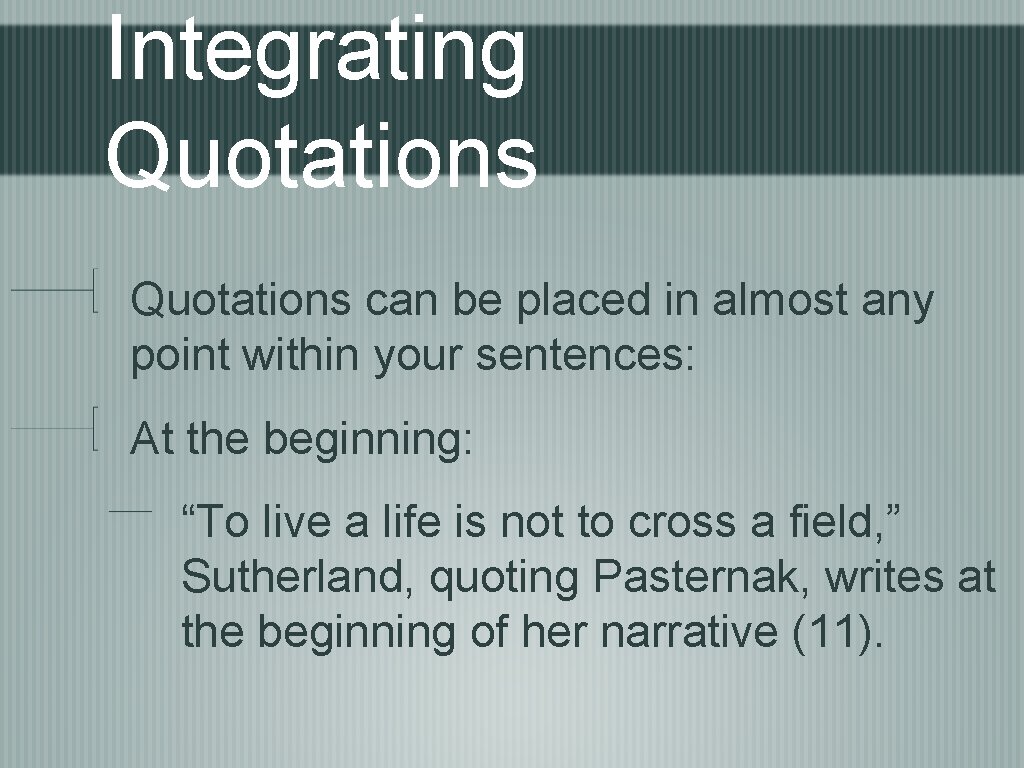 Integrating Quotations

Quotations can be placed in almost any point within your sentences:

At the beginning:

“To live a life is not to cross a field,” Sutherland, quoting Pasternak, writes at the beginning of her narrative (11).